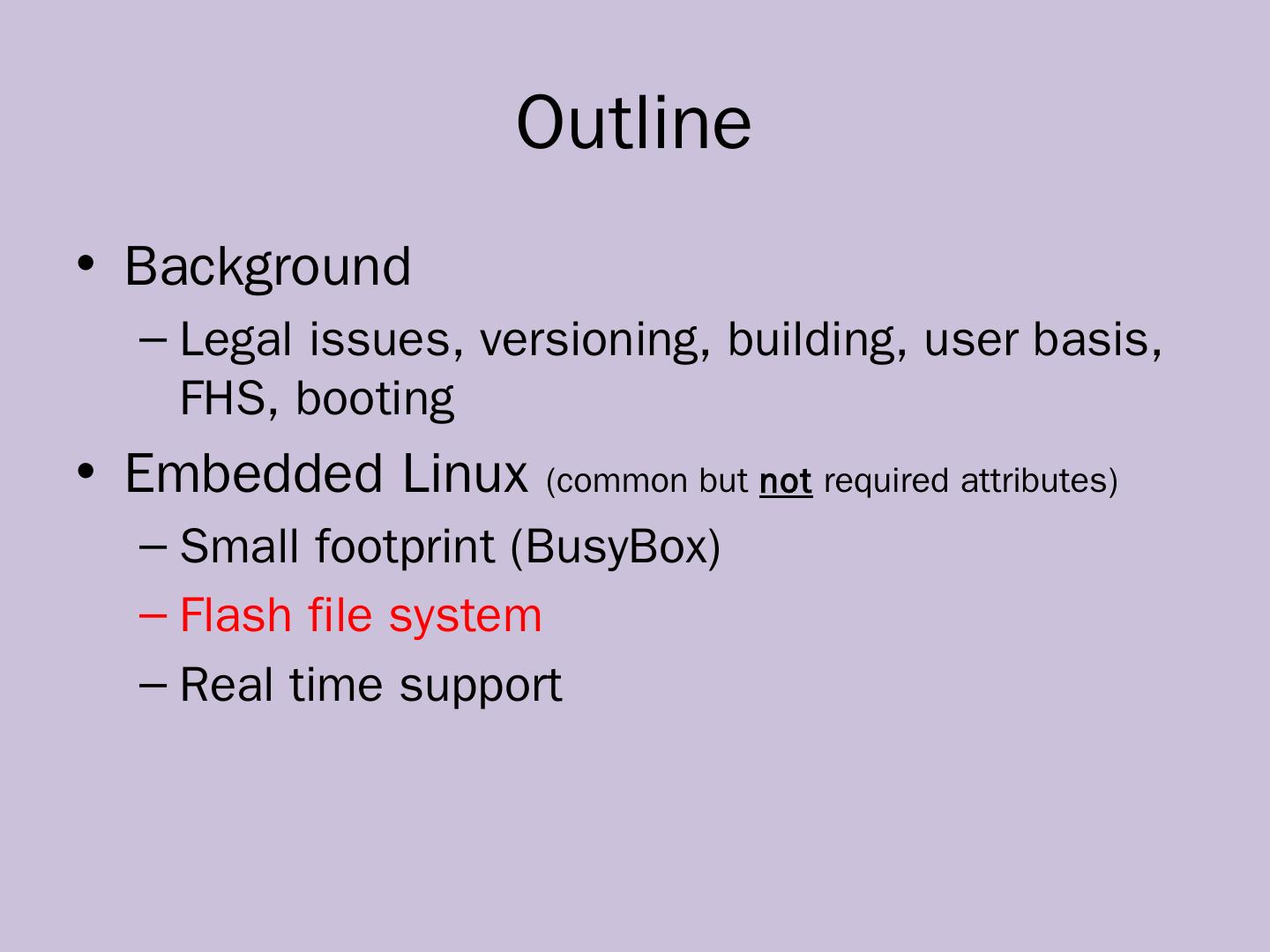 Outline

• Background
– Legal issues, versioning, building, user basis, FHS, booting
• Embedded Linux (common but not required attributes)
– Small footprint (BusyBox)
– Flash file system
– Real time support